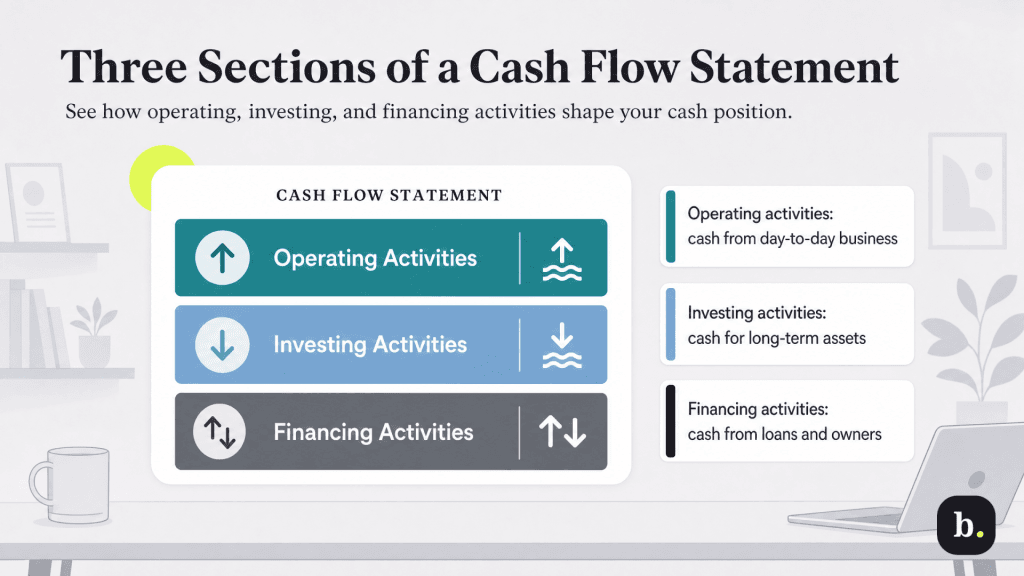 Three Sections of a Cash Flow Statement

See how operating, investing, and financing activities shape your cash position.

CASH FLOW STATEMENT

Operating Activities

Investing Activities

Financing Activities

Operating activities: cash from day-to-day business

Investing activities: cash for long-term assets

Financing activities: cash from loans and owners

b.